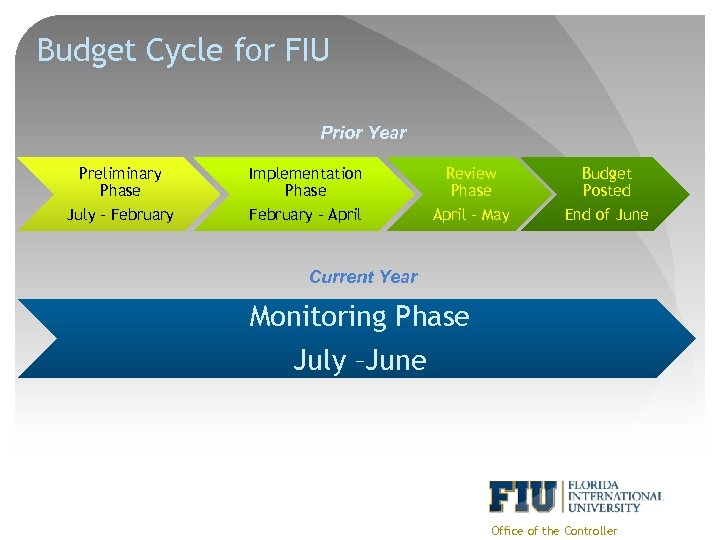 Budget Cycle for FIU

Prior Year

Preliminary Phase
July - February

Implementation Phase
February - April

Review Phase
April - May

Budget Posted
End of June

Current Year

Monitoring Phase
July –June

FIU FLORIDA INTERNATIONAL UNIVERSITY
Office of the Controller